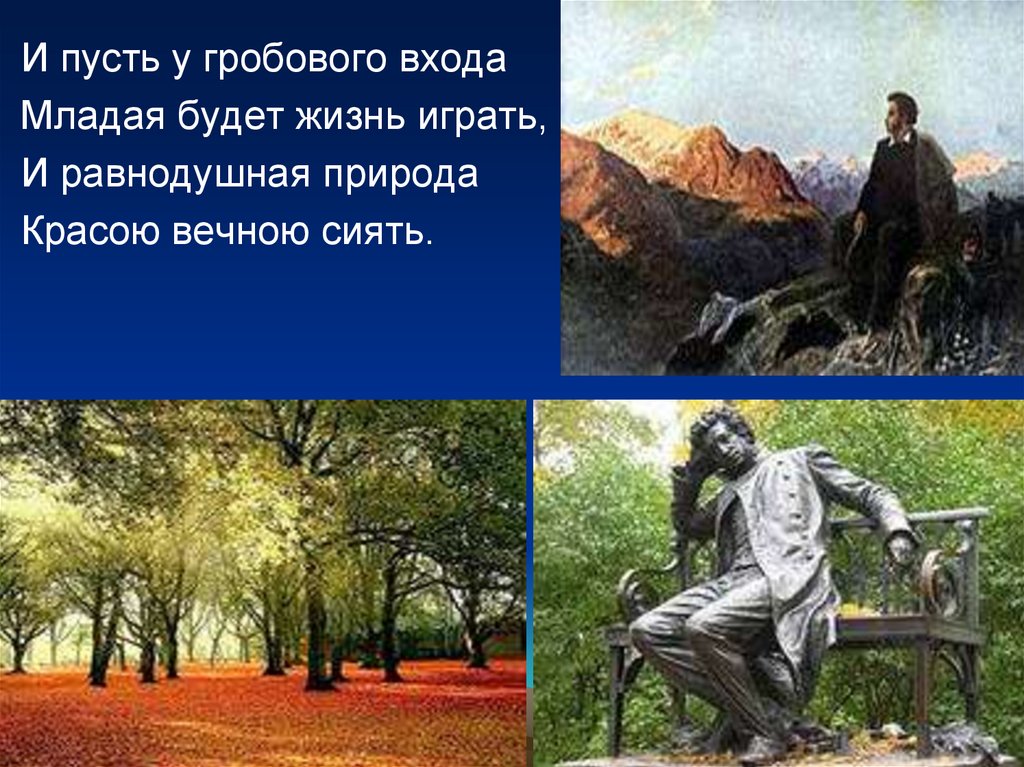 И пусть у гробового входа
Младая будет жизнь играть,
И равнодушная природа
Красою вечною сиять.